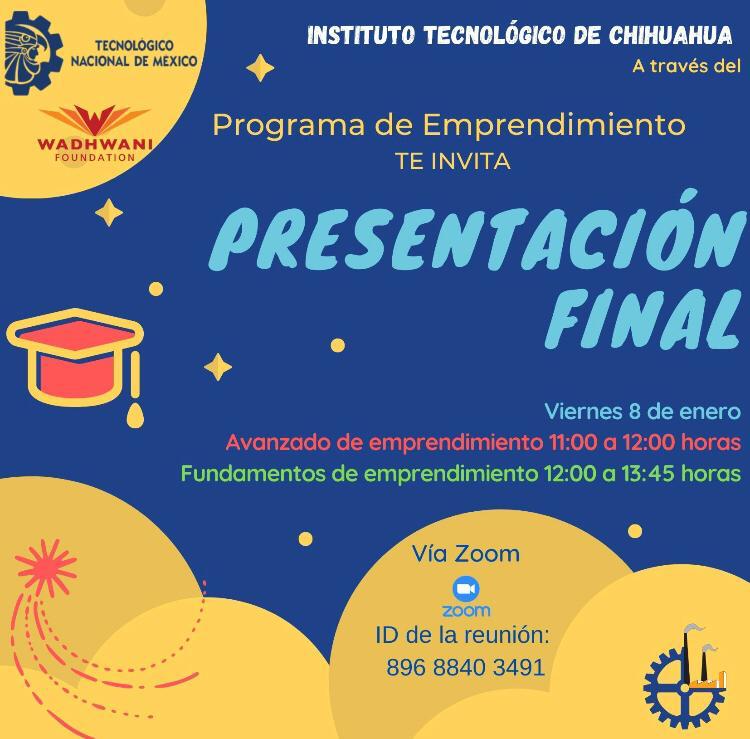 TECNOLÓGICO NACIONAL DE MEXICO

WADHWANI FOUNDATION

INSTITUTO TECNOLÓGICO DE CHIHUAHUA

A través del

Programa de Emprendimiento

TE INVITA

PRESENTACIÓN FINAL

Viernes 8 de enero

Avanzado de emprendimiento 11:00 a 12:00 horas

Fundamentos de emprendimiento 12:00 a 13:45 horas

Vía Zoom

zoom

ID de la reunión:

896 8840 3491